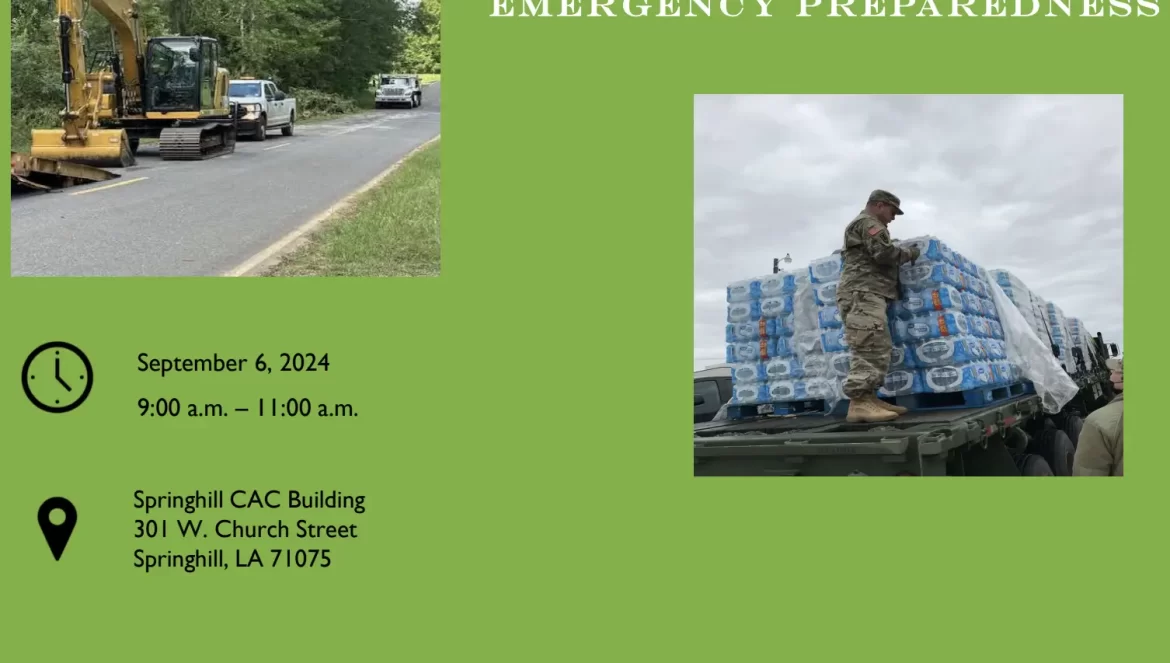 EMERGENCY PREPAREDNESS

September 6, 2024

9:00 a.m. – 11:00 a.m.

Springhill CAC Building
301 W. Church Street
Springhill, LA 71075